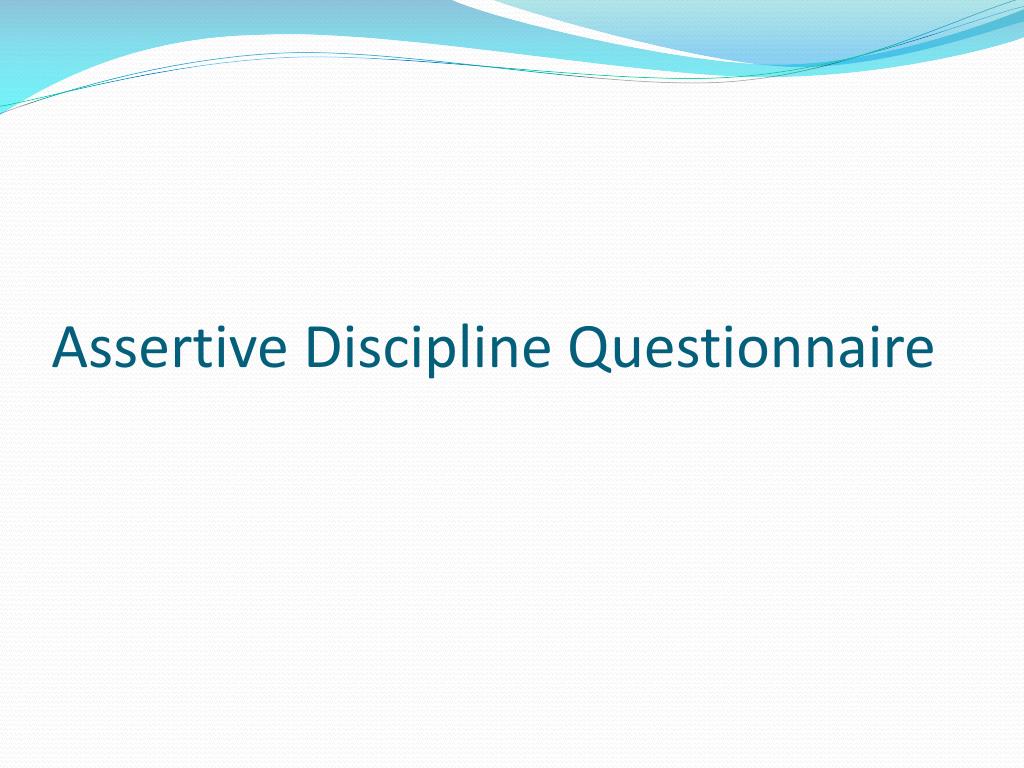 Assertive Discipline Questionnaire